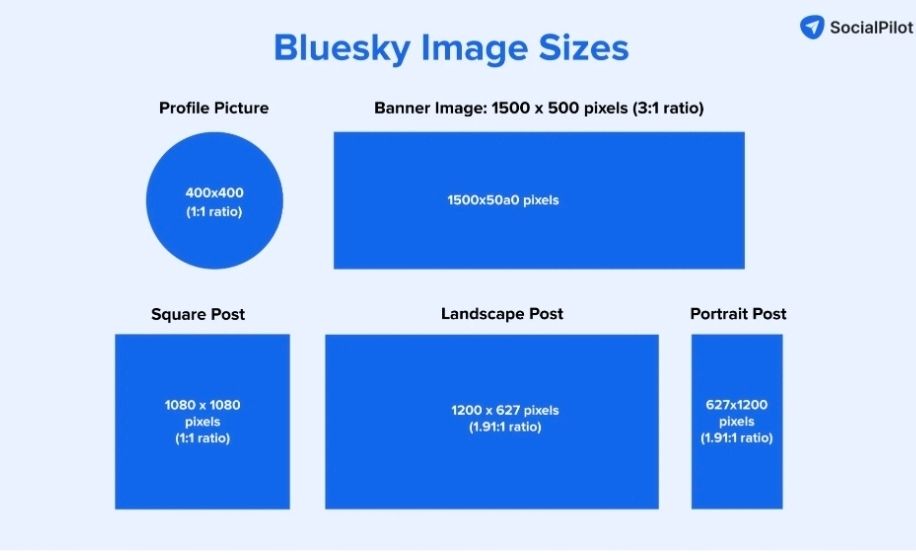 SocialPilot

Bluesky Image Sizes

Profile Picture

400x400
(1:1 ratio)

Banner Image: 1500 x 500 pixels (3:1 ratio)

1500x50a0 pixels

Square Post

1080 x 1080
pixels
(1:1 ratio)

Landscape Post

1200 x 627 pixels
(1.91:1 ratio)

Portrait Post

627x1200
pixels
(1.91:1 ratio)